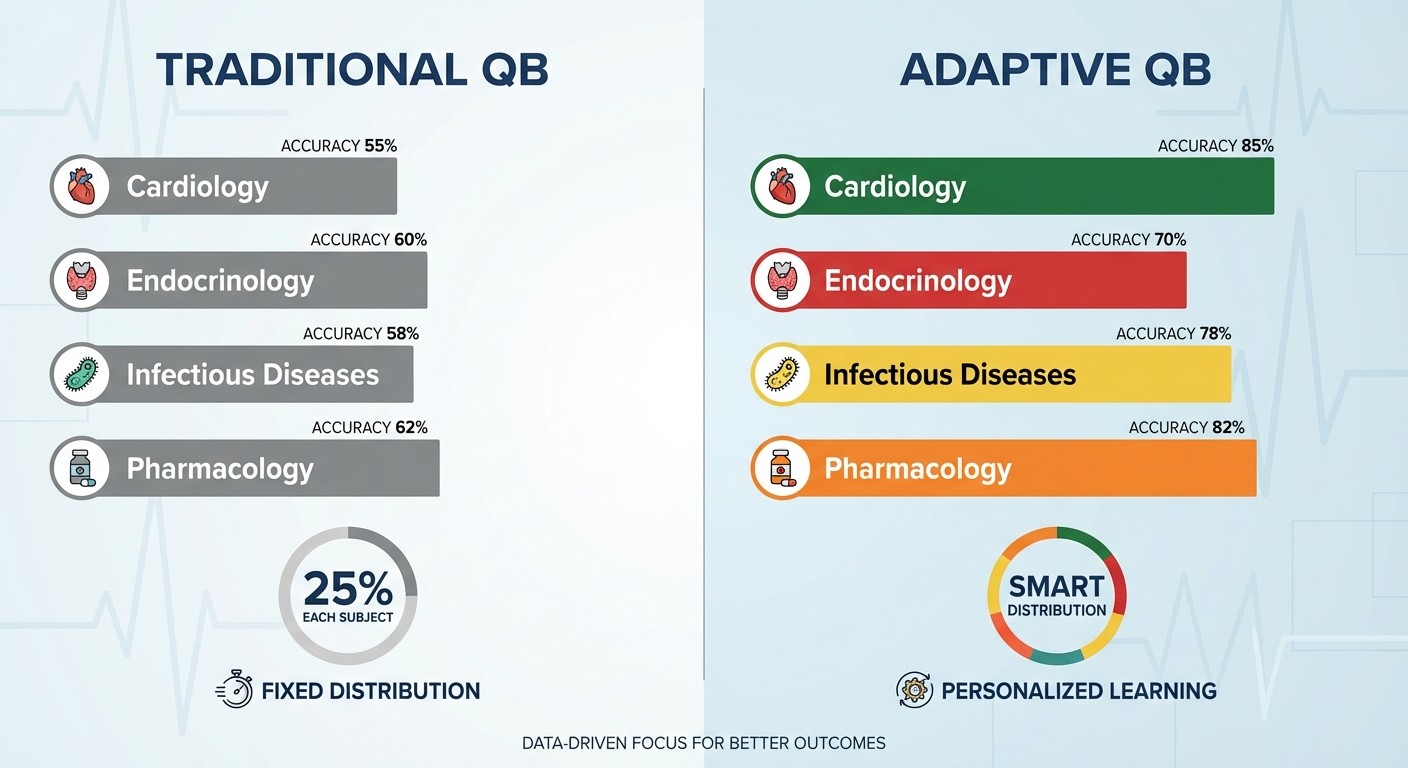 TRADITIONAL QB

ACCURACY 55%
Cardiology

ACCURACY 60%
Endocrinology

ACCURACY 58%
Infectious Diseases

ACCURACY 62%
Pharmacology

25%
EACH SUBJECT

FIXED DISTRIBUTION

ADAPTIVE QB

ACCURACY 85%
Cardiology

ACCURACY 70%
Endocrinology

ACCURACY 78%
Infectious Diseases

ACCURACY 82%
Pharmacology

SMART
DISTRIBUTION

PERSONALIZED LEARNING

DATA-DRIVEN FOCUS FOR BETTER OUTCOMES